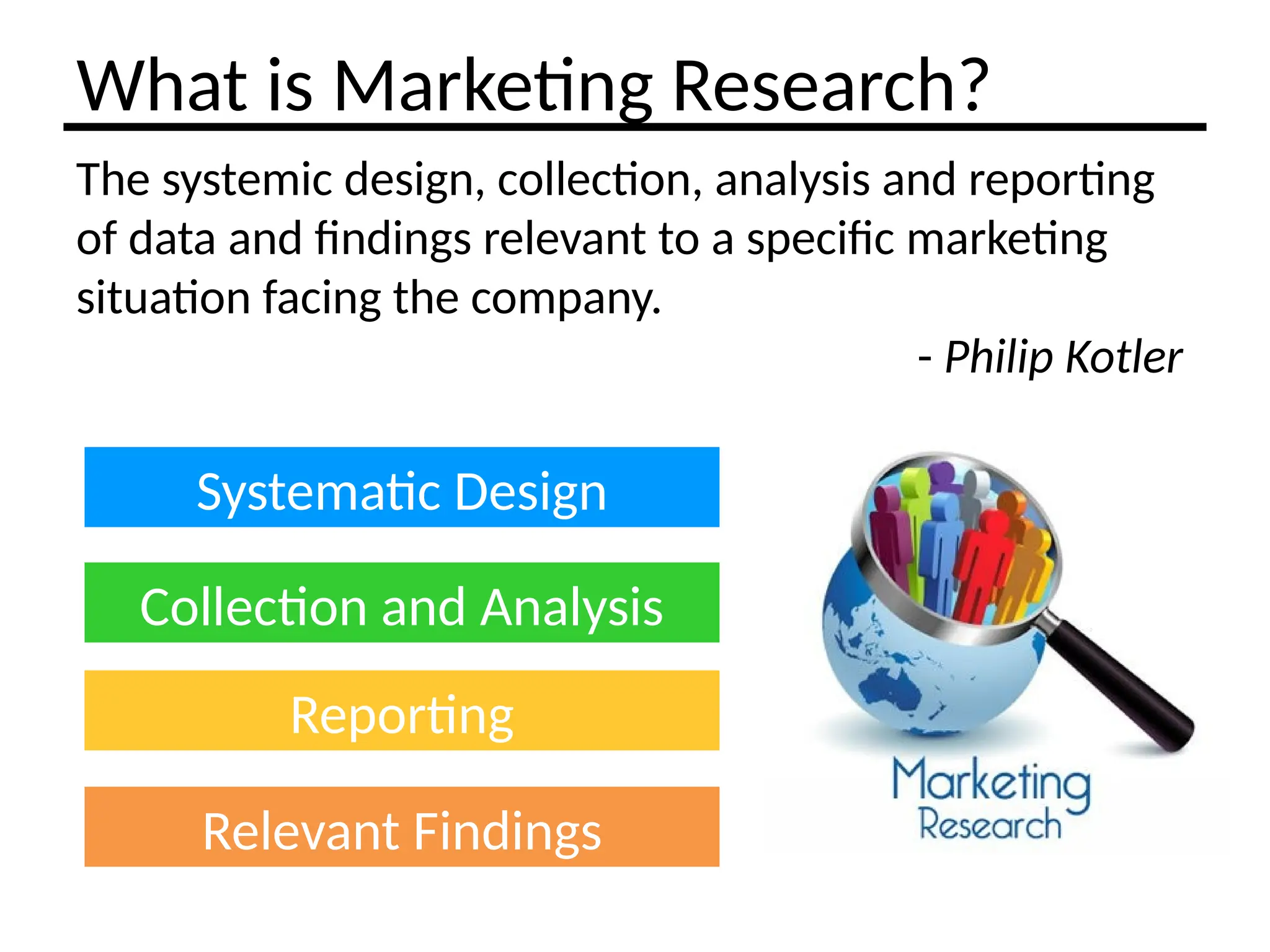 What is Marketing Research?

The systemic design, collection, analysis and reporting of data and findings relevant to a specific marketing situation facing the company.

- Philip Kotler

Systematic Design

Collection and Analysis

Reporting

Relevant Findings

Marketing Research